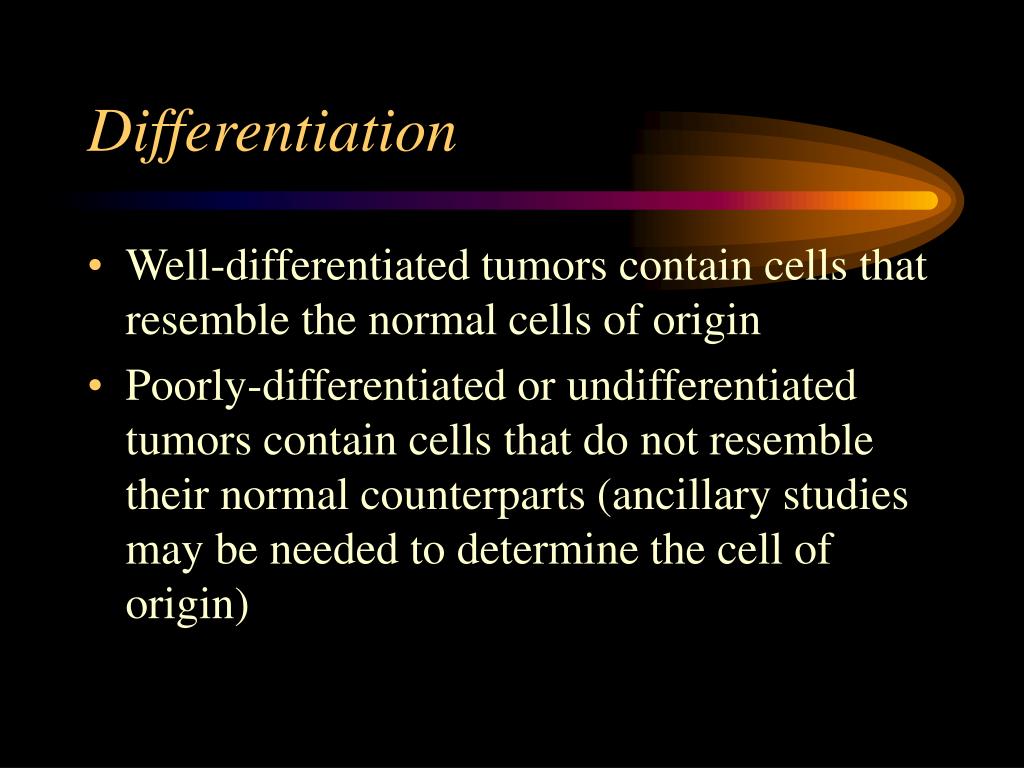 Differentiation

• Well-differentiated tumors contain cells that resemble the normal cells of origin

• Poorly-differentiated or undifferentiated tumors contain cells that do not resemble their normal counterparts (ancillary studies may be needed to determine the cell of origin)